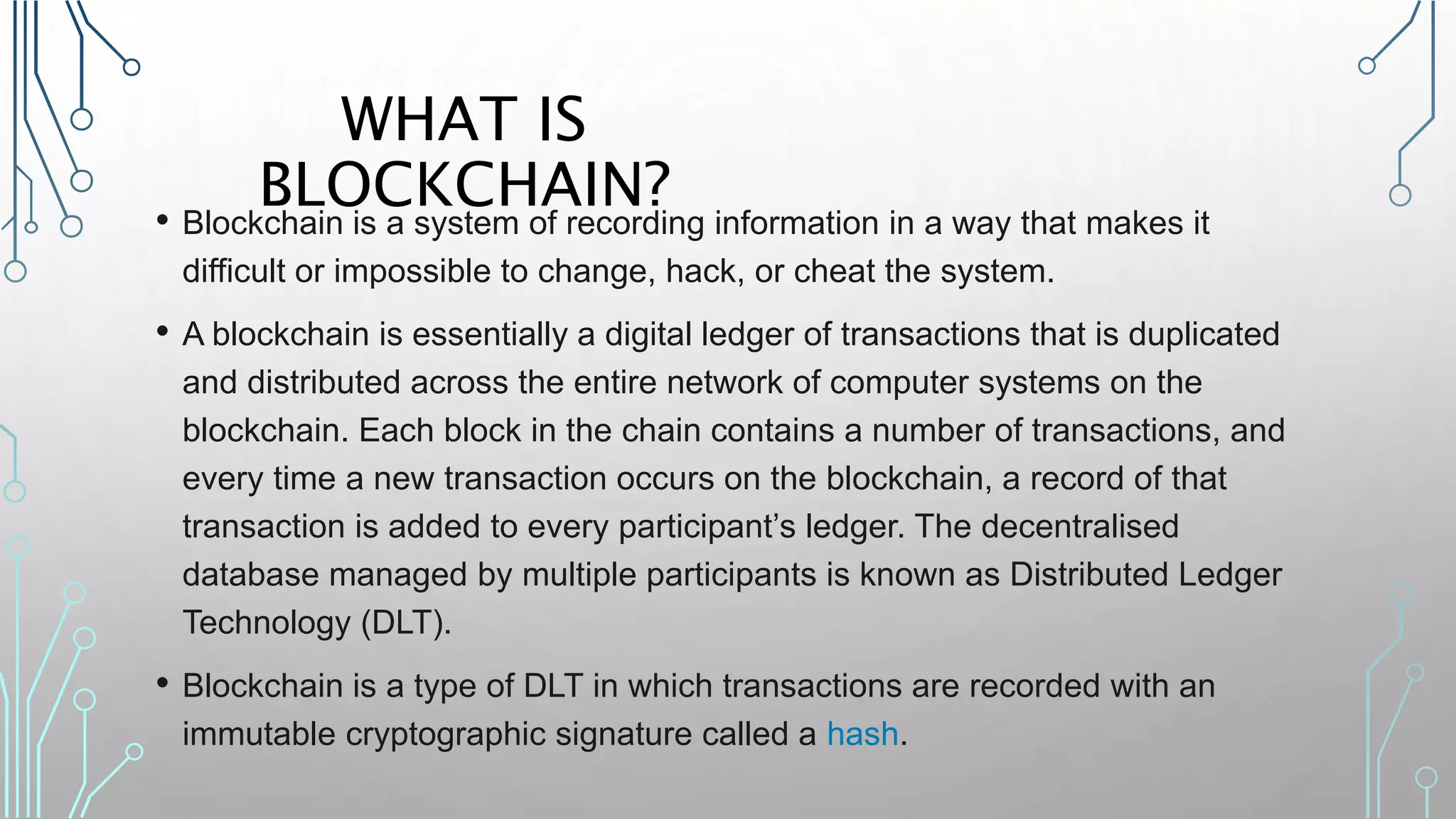 WHAT IS BLOCKCHAIN?

• Blockchain is a system of recording information in a way that makes it difficult or impossible to change, hack, or cheat the system.

• A blockchain is essentially a digital ledger of transactions that is duplicated and distributed across the entire network of computer systems on the blockchain. Each block in the chain contains a number of transactions, and every time a new transaction occurs on the blockchain, a record of that transaction is added to every participant's ledger. The decentralised database managed by multiple participants is known as Distributed Ledger Technology (DLT).

• Blockchain is a type of DLT in which transactions are recorded with an immutable cryptographic signature called a hash.